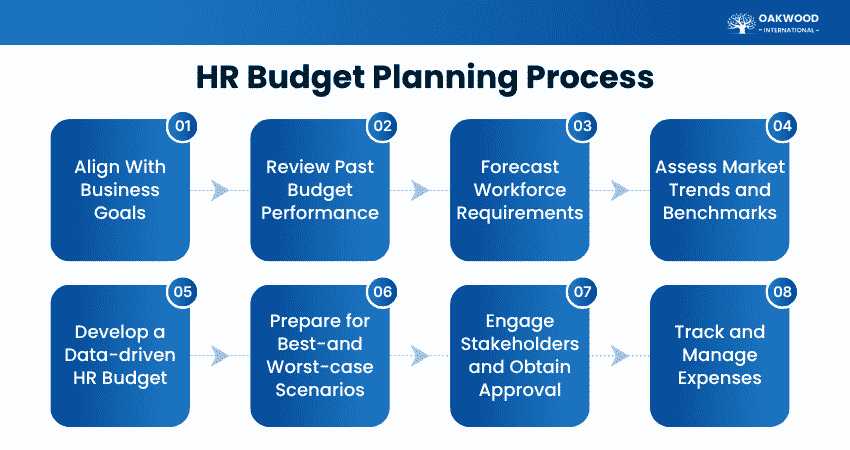 OAKWOOD
– INTERNATIONAL –

HR Budget Planning Process

01
Align With Business Goals

02
Review Past Budget Performance

03
Forecast Workforce Requirements

04
Assess Market Trends and Benchmarks

05
Develop a Data-driven HR Budget

06
Prepare for Best-and Worst-case Scenarios

07
Engage Stakeholders and Obtain Approval

08
Track and Manage Expenses